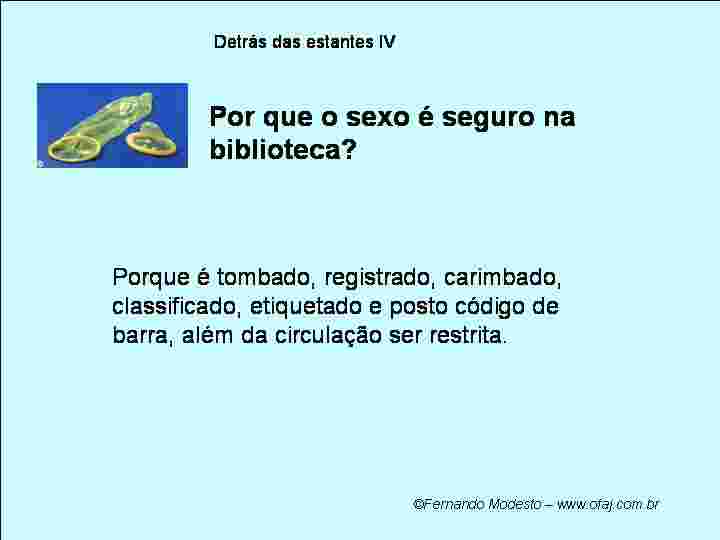 Detrás das estantes IV

Por que o sexo é seguro na biblioteca?

Porque é tombado, registrado, carimbado, classificado, etiquetado e posto código de barra, além da circulação ser restrita.

©Fernando Modesto – www.ofaj.com.br